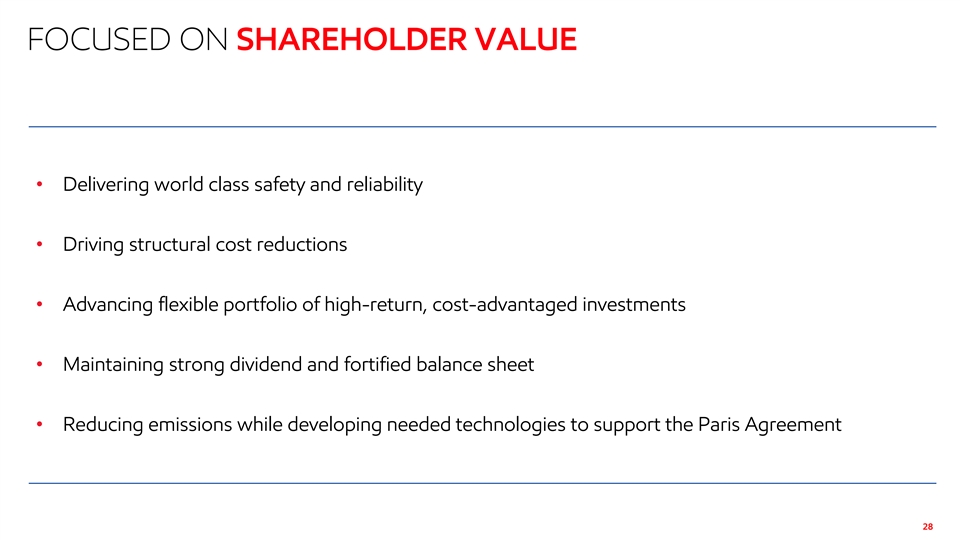 FOCUSED ON SHAREHOLDER VALUE

• Delivering world class safety and reliability

• Driving structural cost reductions

• Advancing flexible portfolio of high-return, cost-advantaged investments

• Maintaining strong dividend and fortified balance sheet

• Reducing emissions while developing needed technologies to support the Paris Agreement

28